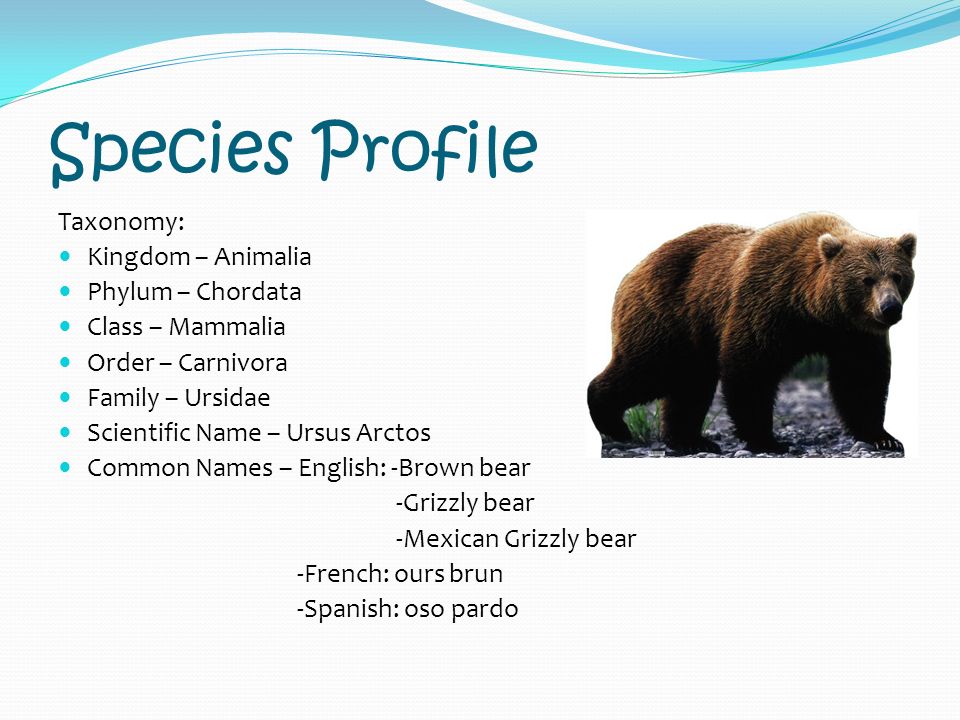 Species Profile

Taxonomy:

- Kingdom – Animalia
- Phylum – Chordata
- Class – Mammalia
- Order – Carnivora
- Family – Ursidae
- Scientific Name – Ursus Arctos
- Common Names – English: -Brown bear
-Grizzly bear
-Mexican Grizzly bear
-French: ours brun
-Spanish: oso pardo